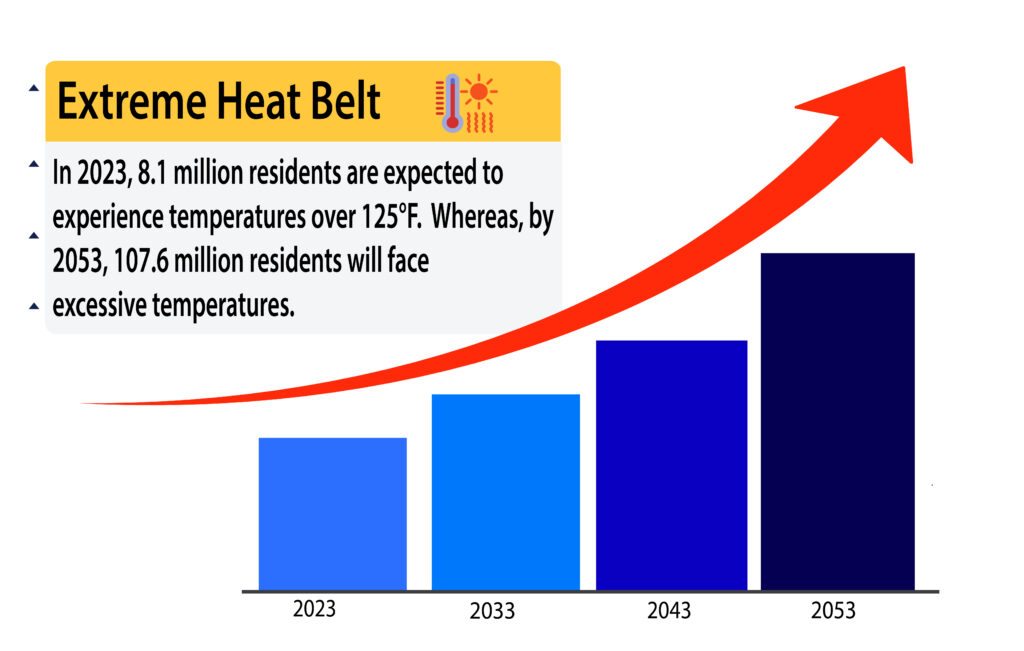 Extreme Heat Belt

In 2023, 8.1 million residents are expected to experience temperatures over 125°F. Whereas, by 2053, 107.6 million residents will face excessive temperatures.

2023
2033
2043
2053